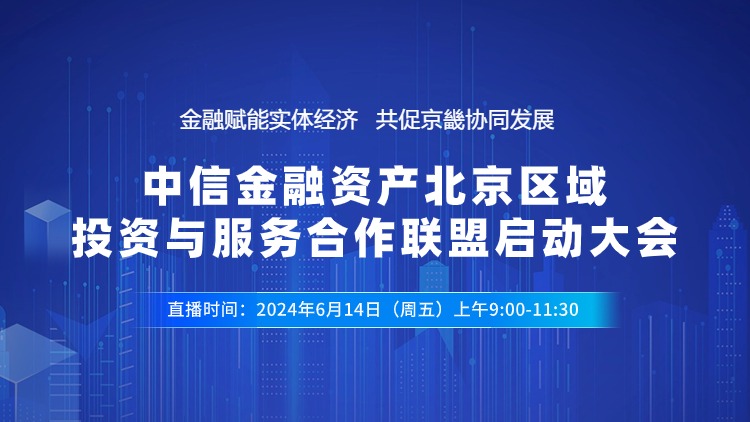 金融赋能实体经济　共促京畿协同发展

中信金融资产北京区域
投资与服务合作联盟启动大会

直播时间：2024年6月14日（周五）上午9:00-11:30